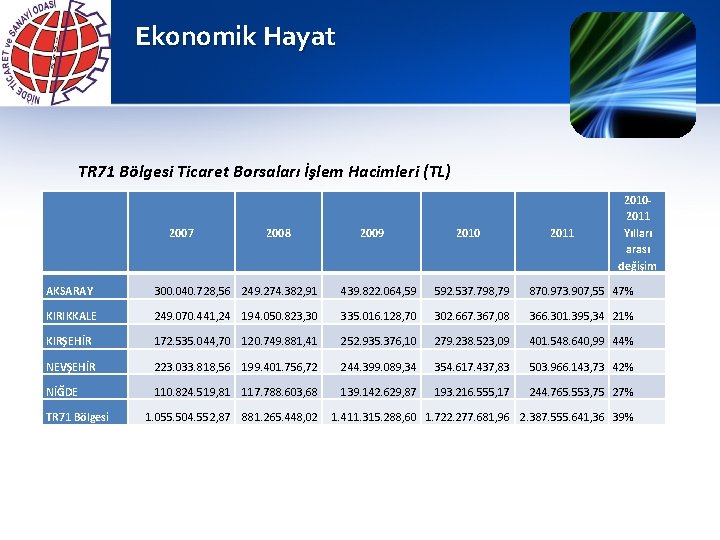 NİĞDE TİCARET ve SANAYİ ODASI

Ekonomik Hayat

TR71 Bölgesi Ticaret Borsaları İşlem Hacimleri (TL)

| | 2007 | 2008 | 2009 | 2010 | 2011 | 2010-2011 Yılları arası değişim |
|---|---|---|---|---|---|---|
| AKSARAY | 300.040.728,56 | 249.274.382,91 | 439.822.064,59 | 592.537.798,79 | 870.973.907,55 | 47% |
| KIRIKKALE | 249.070.441,24 | 194.050.823,30 | 335.016.128,70 | 302.667.367,08 | 366.301.395,34 | 21% |
| KIRŞEHİR | 172.535.044,70 | 120.749.881,41 | 252.935.376,10 | 279.238.523,09 | 401.548.640,99 | 44% |
| NEVŞEHİR | 223.033.818,56 | 199.401.756,72 | 244.399.089,34 | 354.617.437,83 | 503.966.143,73 | 42% |
| NİĞDE | 110.824.519,81 | 117.788.603,68 | 139.142.629,87 | 193.216.555,17 | 244.765.553,75 | 27% |
| TR71 Bölgesi | 1.055.504.552,87 | 881.265.448,02 | 1.411.315.288,60 | 1.722.277.681,96 | 2.387.555.641,36 | 39% |